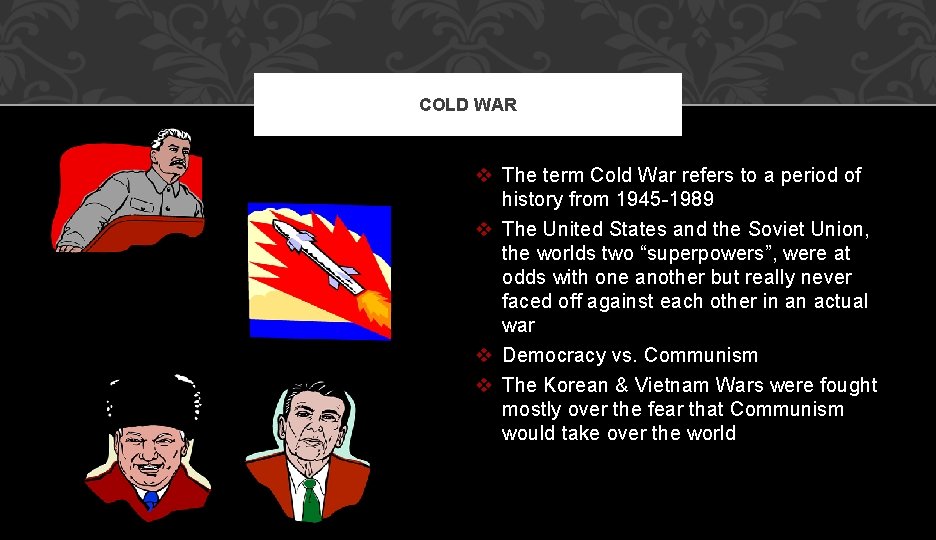 COLD WAR

❖ The term Cold War refers to a period of history from 1945-1989
❖ The United States and the Soviet Union, the worlds two "superpowers", were at odds with one another but really never faced off against each other in an actual war
❖ Democracy vs. Communism
❖ The Korean & Vietnam Wars were fought mostly over the fear that Communism would take over the world